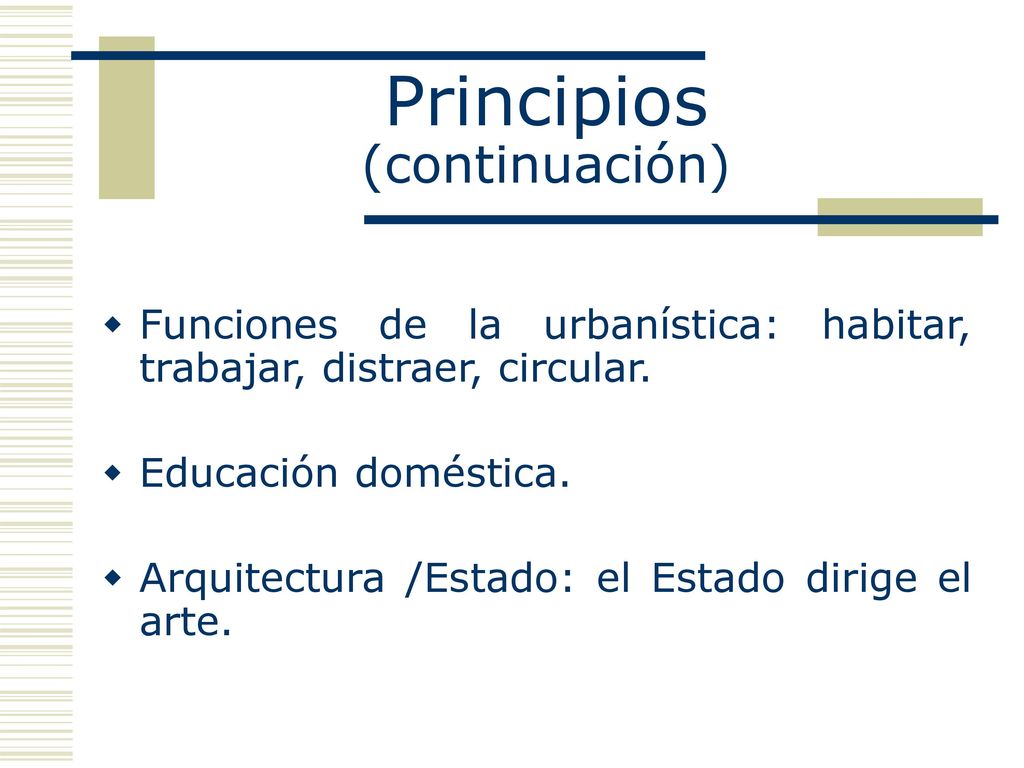 Principios
(continuación)

Funciones de la urbanística: habitar, trabajar, distraer, circular.

Educación doméstica.

Arquitectura /Estado: el Estado dirige el arte.